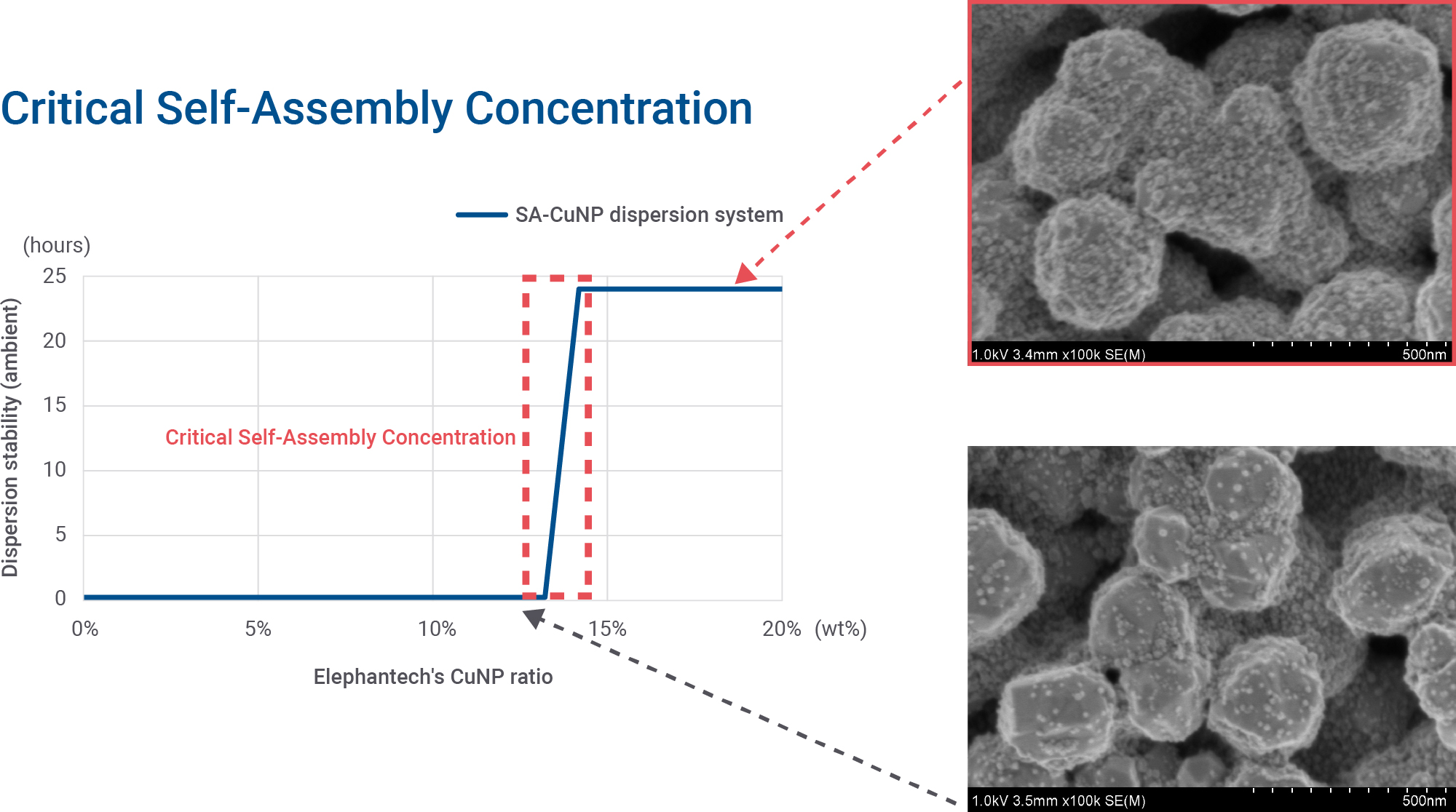 Critical Self-Assembly Concentration

SA-CuNP dispersion system

(hours)

Dispersion stability (ambient)

25
20
15
10
5
0

Critical Self-Assembly Concentration

0%
5%
10%
15%
20%
(wt%)

Elephantech's CuNP ratio

1.0kV 3.4mm x100k SE(M)
500nm

1.0kV 3.5mm x100k SE(M)
500nm